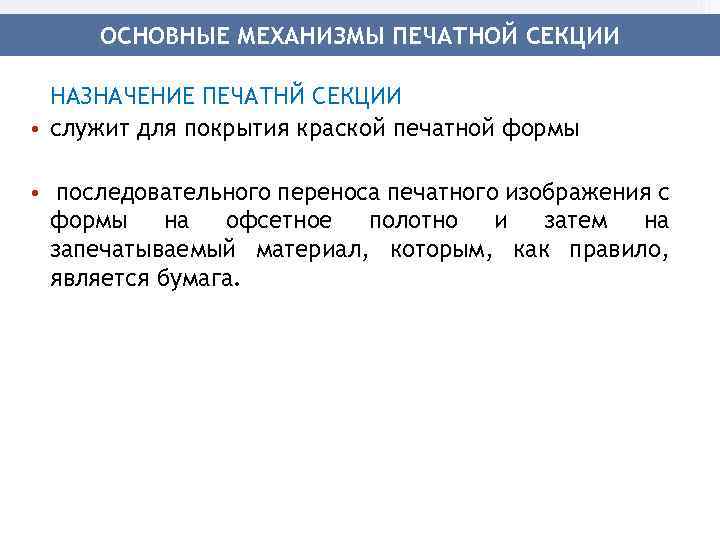 ОСНОВНЫЕ МЕХАНИЗМЫ ПЕЧАТНОЙ СЕКЦИИ

НАЗНАЧЕНИЕ ПЕЧАТНЙ СЕКЦИИ

• служит для покрытия краской печатной формы

• последовательного переноса печатного изображения с формы на офсетное полотно и затем на запечатываемый материал, которым, как правило, является бумага.